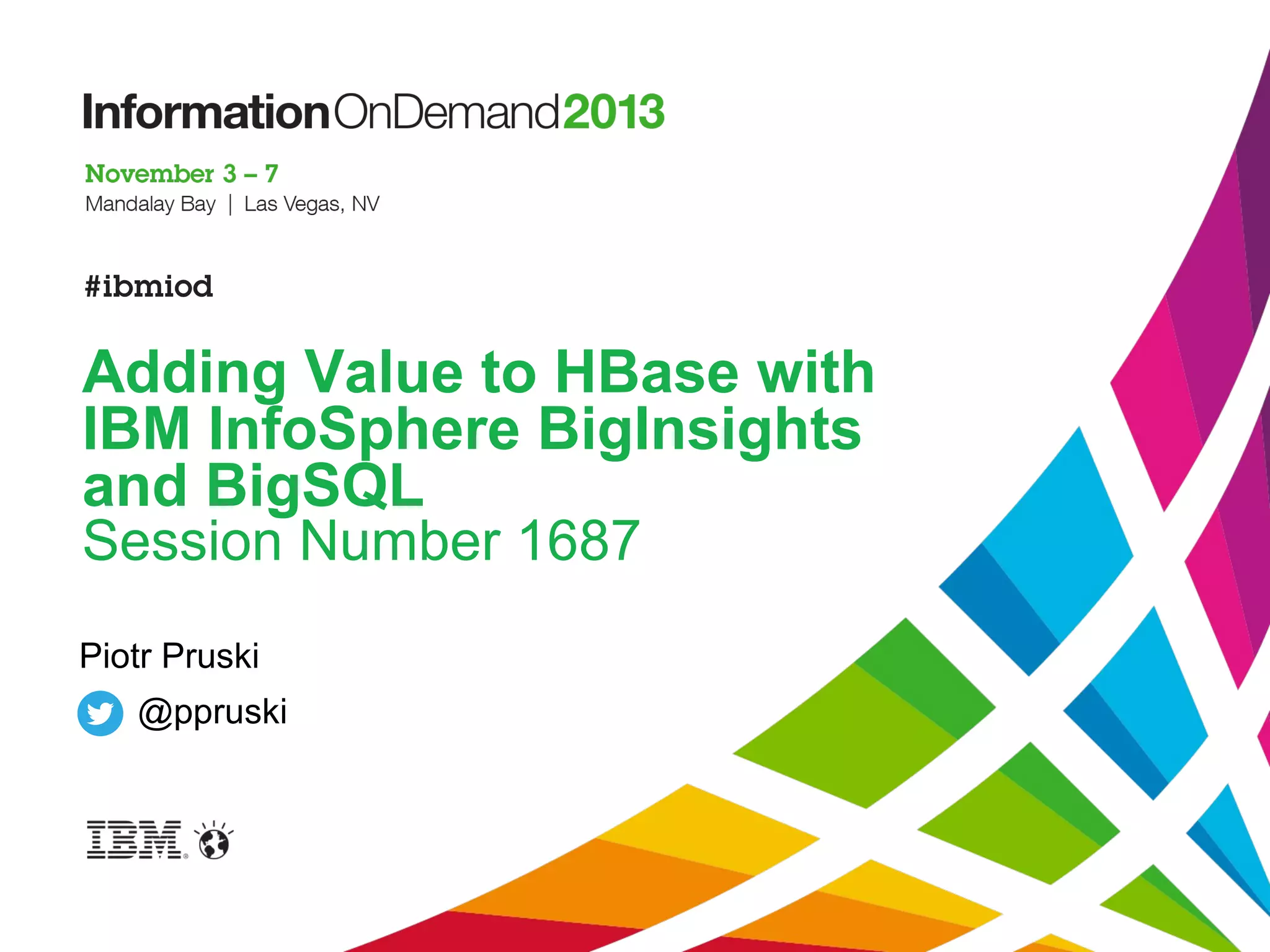 InformationOnDemand2013

November 3 – 7
Mandalay Bay | Las Vegas, NV

#ibmiod

Adding Value to HBase with IBM InfoSphere BigInsights and BigSQL
Session Number 1687

Piotr Pruski

@ppruski

IBM